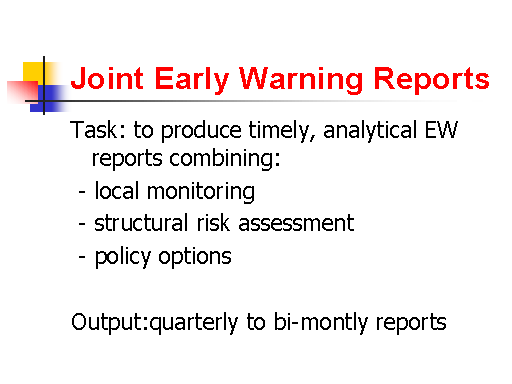 Joint Early Warning Reports

Task: to produce timely, analytical EW reports combining:
- local monitoring
- structural risk assessment
- policy options

Output:quarterly to bi-montly reports